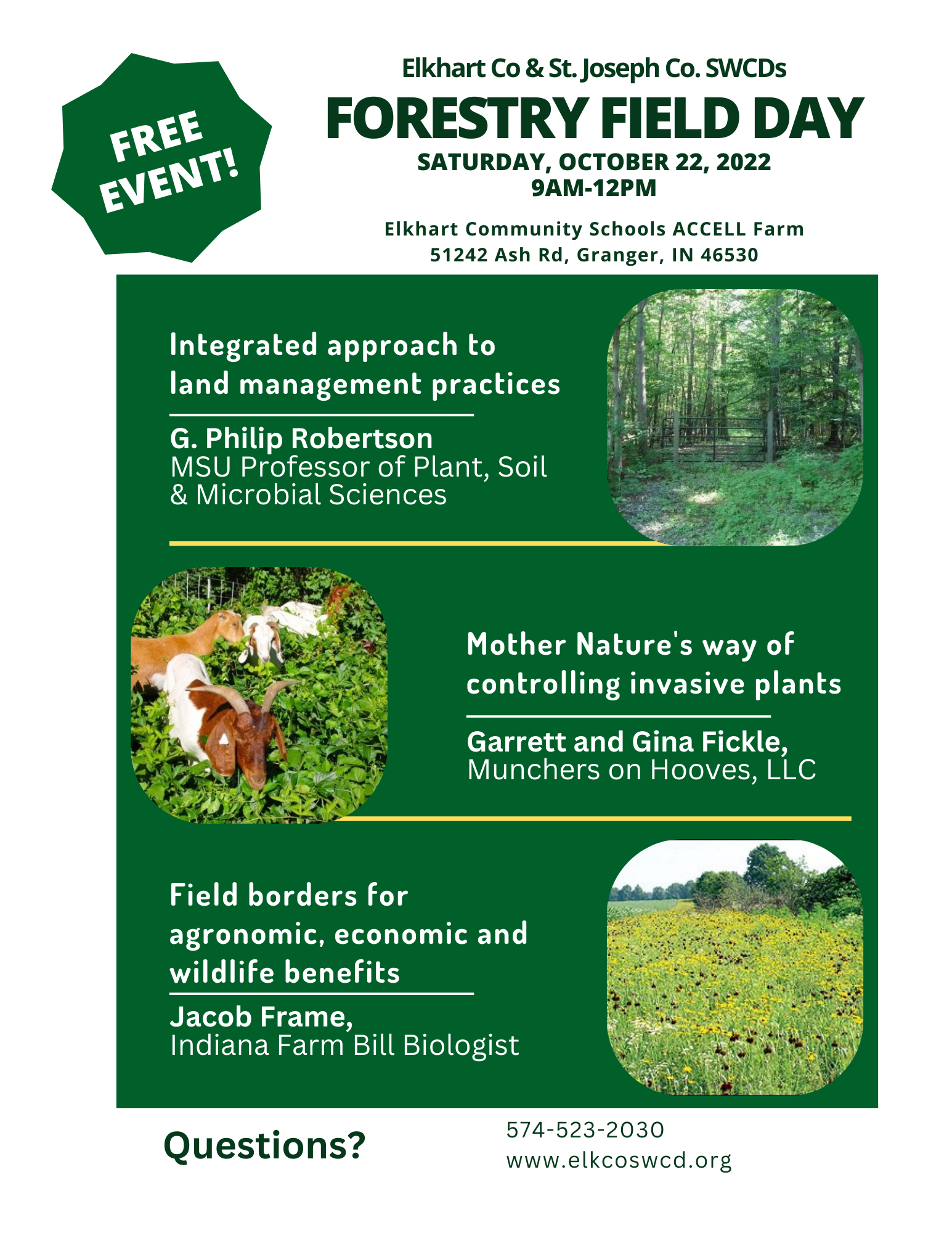 FREE EVENT!

Elkhart Co & St. Joseph Co. SWCDs

FORESTRY FIELD DAY

SATURDAY, OCTOBER 22, 2022
9AM-12PM

Elkhart Community Schools ACCELL Farm
51242 Ash Rd, Granger, IN 46530

Integrated approach to land management practices

G. Philip Robertson
MSU Professor of Plant, Soil & Microbial Sciences

Mother Nature's way of controlling invasive plants

Garrett and Gina Fickle,
Munchers on Hooves, LLC

Field borders for agronomic, economic and wildlife benefits

Jacob Frame,
Indiana Farm Bill Biologist

Questions?

574-523-2030
www.elkcoswcd.org